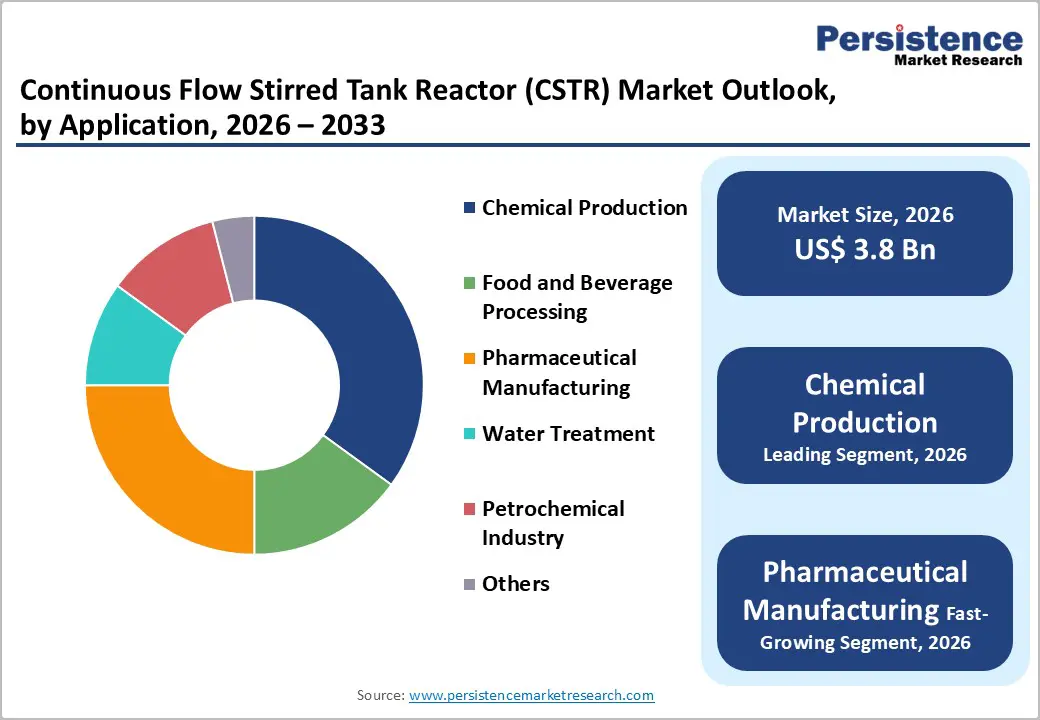 Persistence
Market Research

Continuous Flow Stirred Tank Reactor (CSTR) Market Outlook, by Application, 2026 – 2033

Chemical Production

Food and Beverage Processing

Pharmaceutical Manufacturing

Water Treatment

Petrochemical Industry

Others

Market Size, 2026
US$ 3.8 Bn

Chemical Production
Leading Segment, 2026

Pharmaceutical Manufacturing Fast-Growing Segment, 2026

Source: www.persistencemarketresearch.com